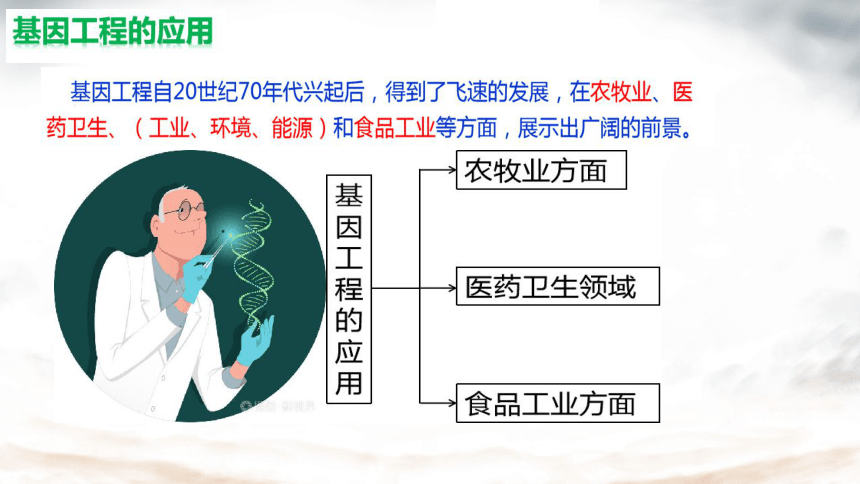 基因工程的应用

基因工程自20世纪70年代兴起后，得到了飞速的发展，在农牧业、医药卫生、（工业、环境、能源）和食品工业等方面，展示出广阔的前景。

基因工程的应用

农牧业方面

医药卫生领域

食品工业方面